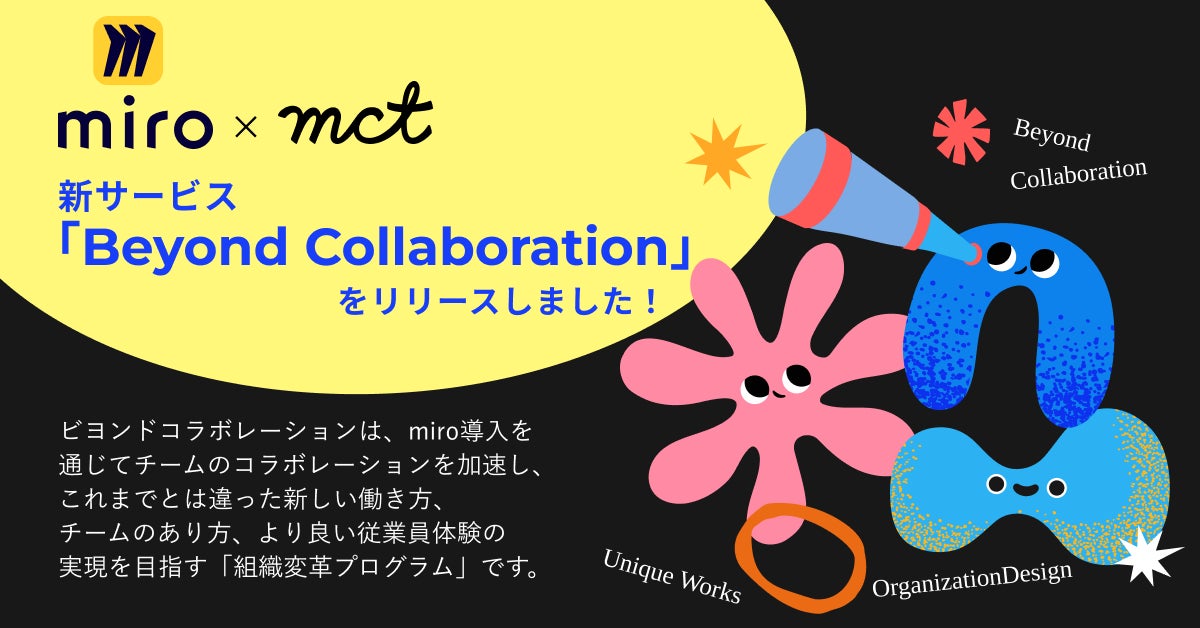 miro × mct

新サービス
「Beyond Collaboration」
をリリースしました！

ビヨンドコラボレーションは、miro導入を通じてチームのコラボレーションを加速し、これまでとは違った新しい働き方、チームのあり方、より良い従業員体験の実現を目指す「組織変革プログラム」です。

Beyond Collaboration

Unique Works

OrganizationDesign